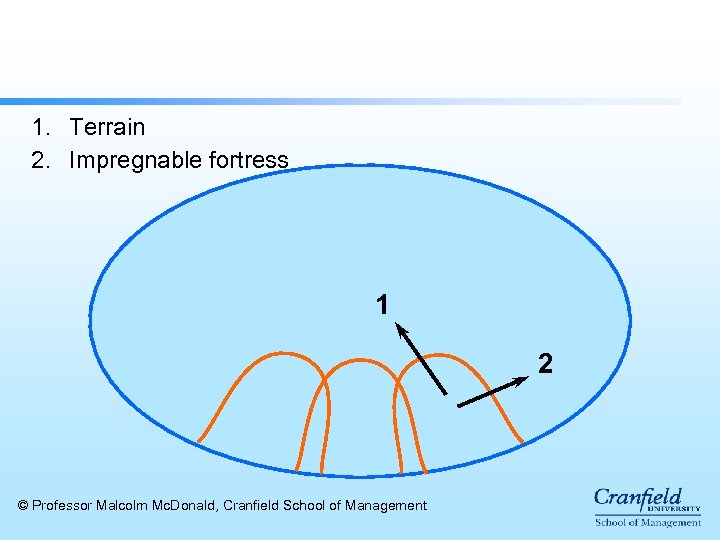 1. Terrain
2. Impregnable fortress

1

2

© Professor Malcolm McDonald, Cranfield School of Management

Cranfield
UNIVERSITY
School of Management